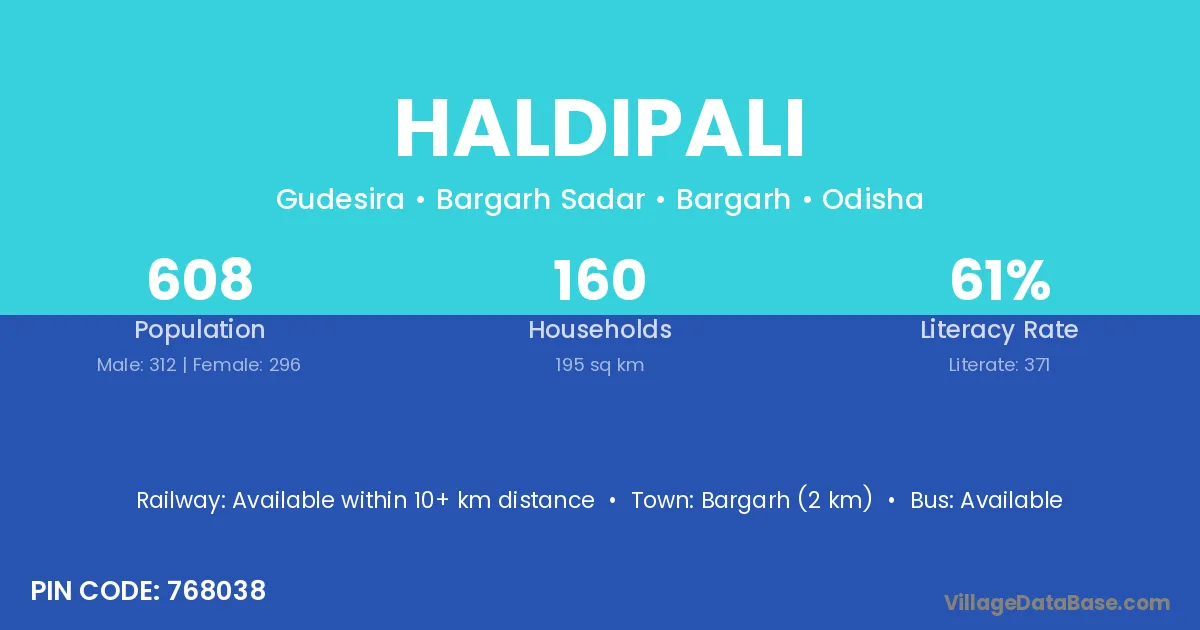 HALDIPALI

Gudesira • Bargarh Sadar • Bargarh • Odisha

608
Population
Male: 312 | Female: 296

160
Households
195 sq km

61%
Literacy Rate
Literate: 371

Railway: Available within 10+ km distance • Town: Bargarh (2 km) • Bus: Available

PIN CODE: 768038

VillageDataBase.com